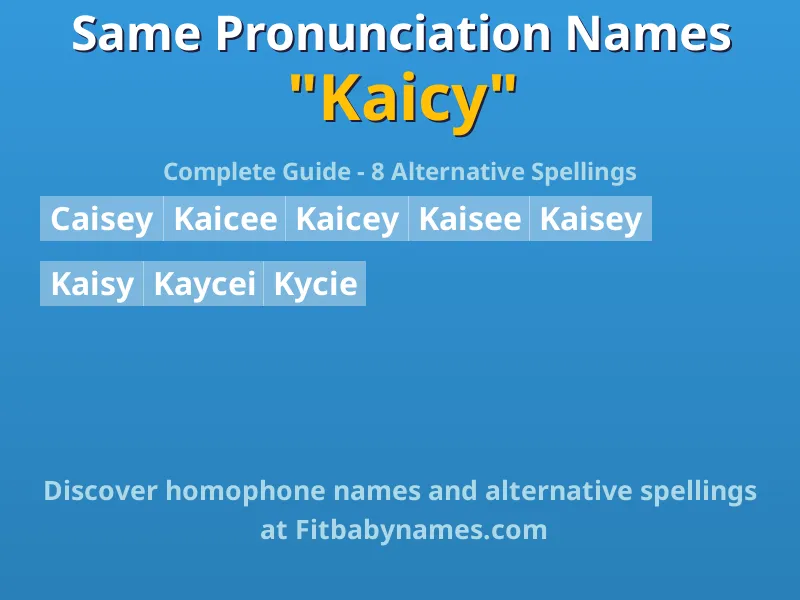 Same Pronunciation Names
"Kaicy"

Complete Guide - 8 Alternative Spellings

Caisey Kaicee Kaicey Kaisee Kaisey

Kaisy Kaycei Kycie

Discover homophone names and alternative spellings at Fitbabynames.com